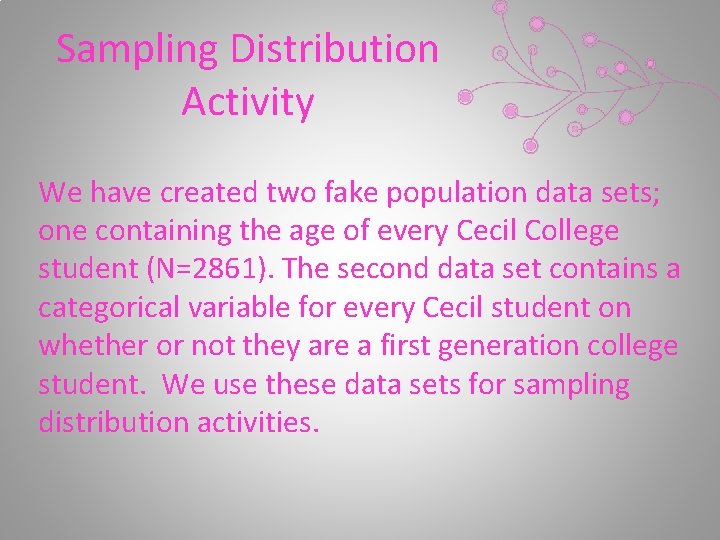 Sampling Distribution Activity

We have created two fake population data sets; one containing the age of every Cecil College student (N=2861). The second data set contains a categorical variable for every Cecil student on whether or not they are a first generation college student.  We use these data sets for sampling distribution activities.